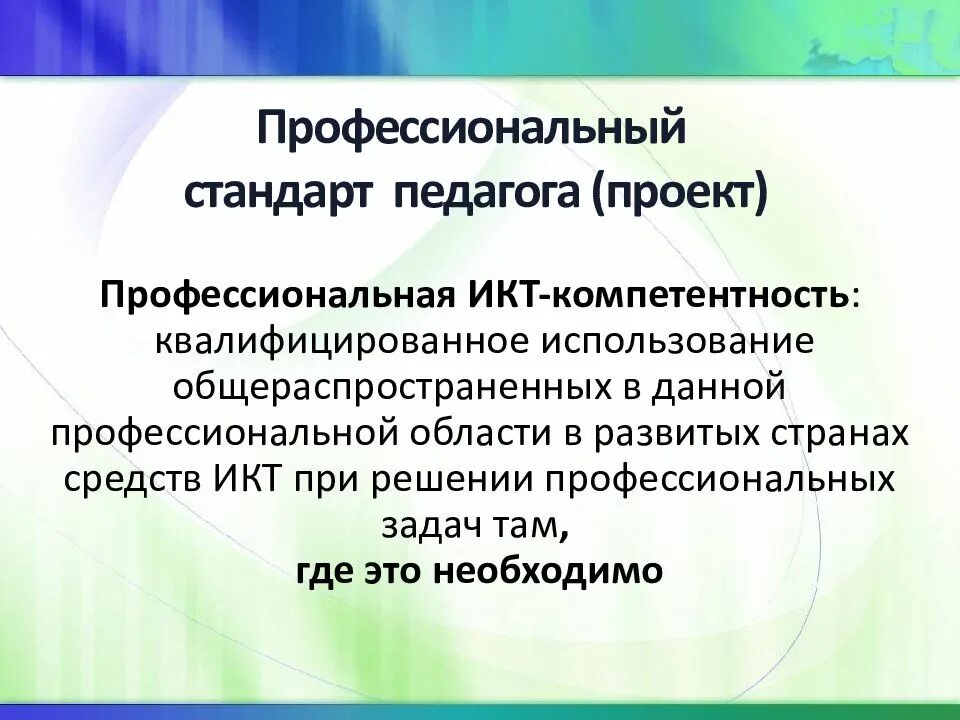 Профессиональный стандарт педагога (проект)

Профессиональная ИКТ-компетентность: квалифицированное использование общераспространенных в данной профессиональной области в развитых странах средств ИКТ при решении профессиональных задач там, где это необходимо